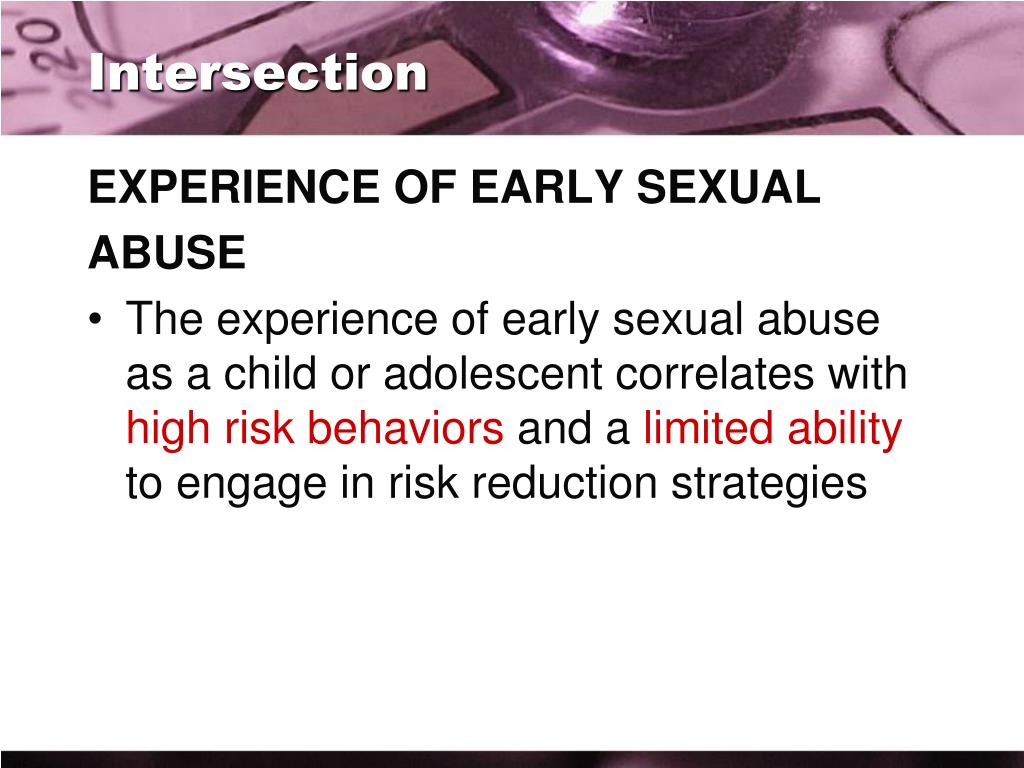 Intersection

EXPERIENCE OF EARLY SEXUAL ABUSE

• The experience of early sexual abuse as a child or adolescent correlates with high risk behaviors and a limited ability to engage in risk reduction strategies